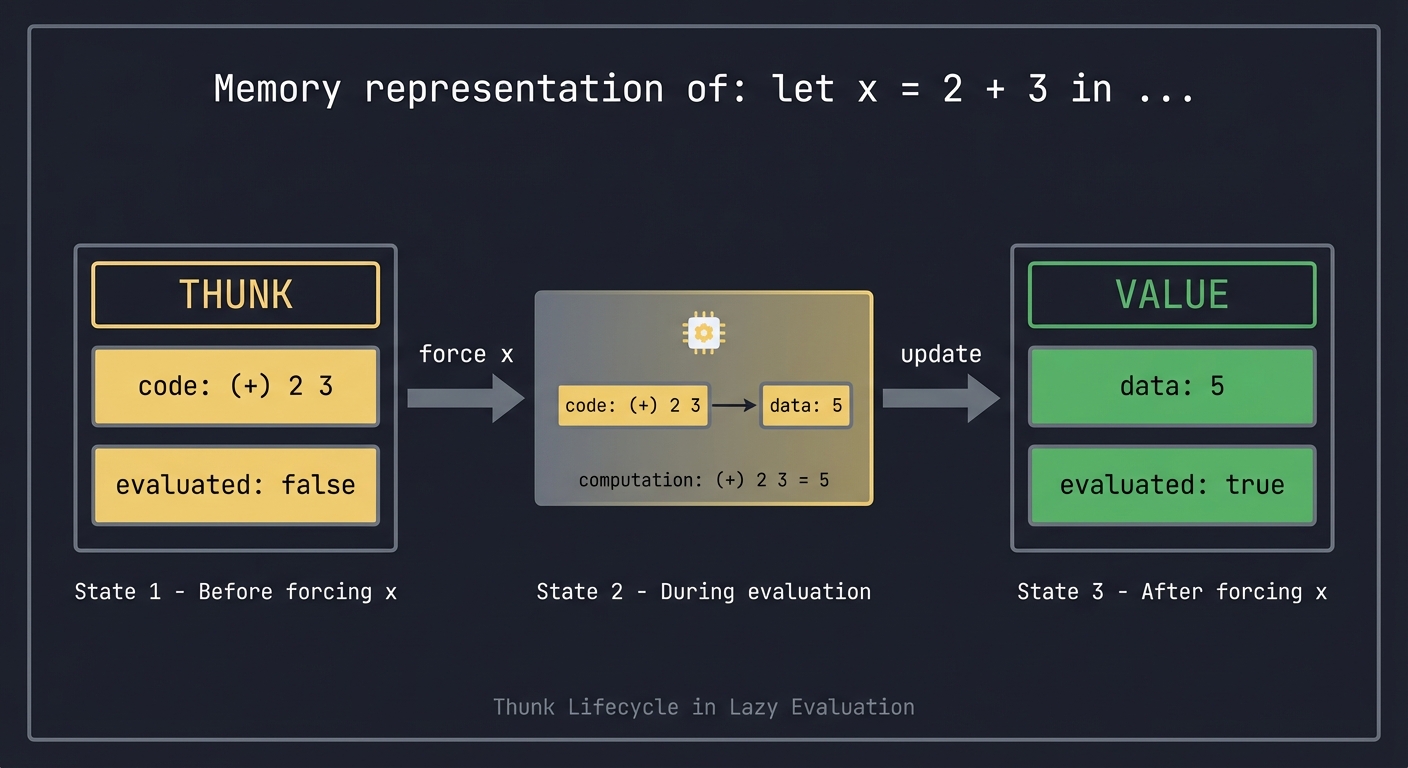 Memory representation of: let x = 2 + 3 in ...

THUNK

code: (+) 2 3

evaluated: false

State 1 - Before forcing x

force x

code: (+) 2 3

data: 5

computation: (+) 2 3 = 5

State 2 - During evaluation

update

VALUE

data: 5

evaluated: true

State 3 - After forcing x

Thunk Lifecycle in Lazy Evaluation